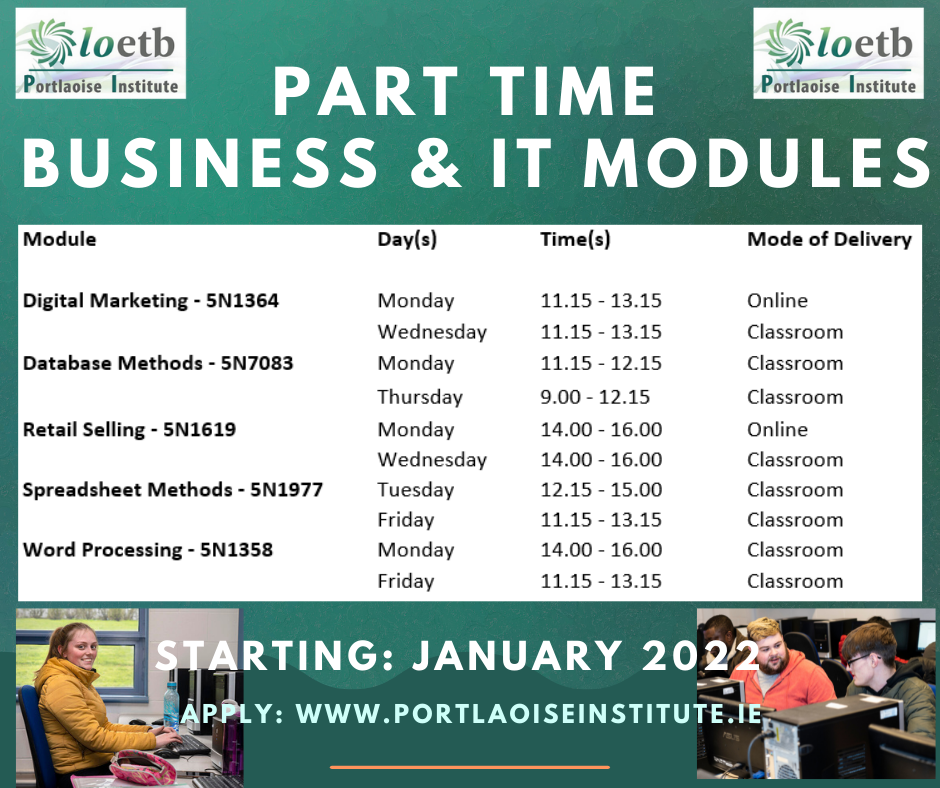 loetb
Portlaoise Institute

loetb
Portlaoise Institute

PART TIME
BUSINESS & IT MODULES

| Module | Day(s) | Time(s) | Mode of Delivery |
|---|---|---|---|
| Digital Marketing - 5N1364 | Monday | 11.15 - 13.15 | Online |
| | Wednesday | 11.15 - 13.15 | Classroom |
| Database Methods - 5N7083 | Monday | 11.15 - 12.15 | Classroom |
| | Thursday | 9.00 - 12.15 | Classroom |
| Retail Selling - 5N1619 | Monday | 14.00 - 16.00 | Online |
| | Wednesday | 14.00 - 16.00 | Classroom |
| Spreadsheet Methods - 5N1977 | Tuesday | 12.15 - 15.00 | Classroom |
| | Friday | 11.15 - 13.15 | Classroom |
| Word Processing - 5N1358 | Monday | 14.00 - 16.00 | Classroom |
| | Friday | 11.15 - 13.15 | Classroom |

STARTING: JANUARY 2022

APPLY: WWW.PORTLAOISEINSTITUTE.IE